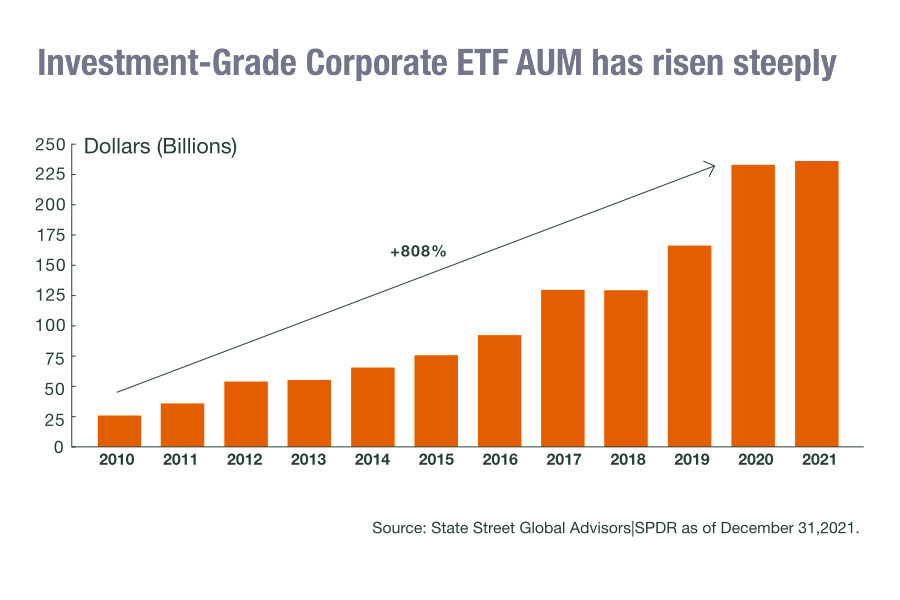 Investment-Grade Corporate ETF AUM has risen steeply

Dollars (Billions)

250
225
200
175
150
125
100
75
50
25
0

+808%

2010 2011 2012 2013 2014 2015 2016 2017 2018 2019 2020 2021

Source: State Street Global Advisors|SPDR as of December 31,2021.